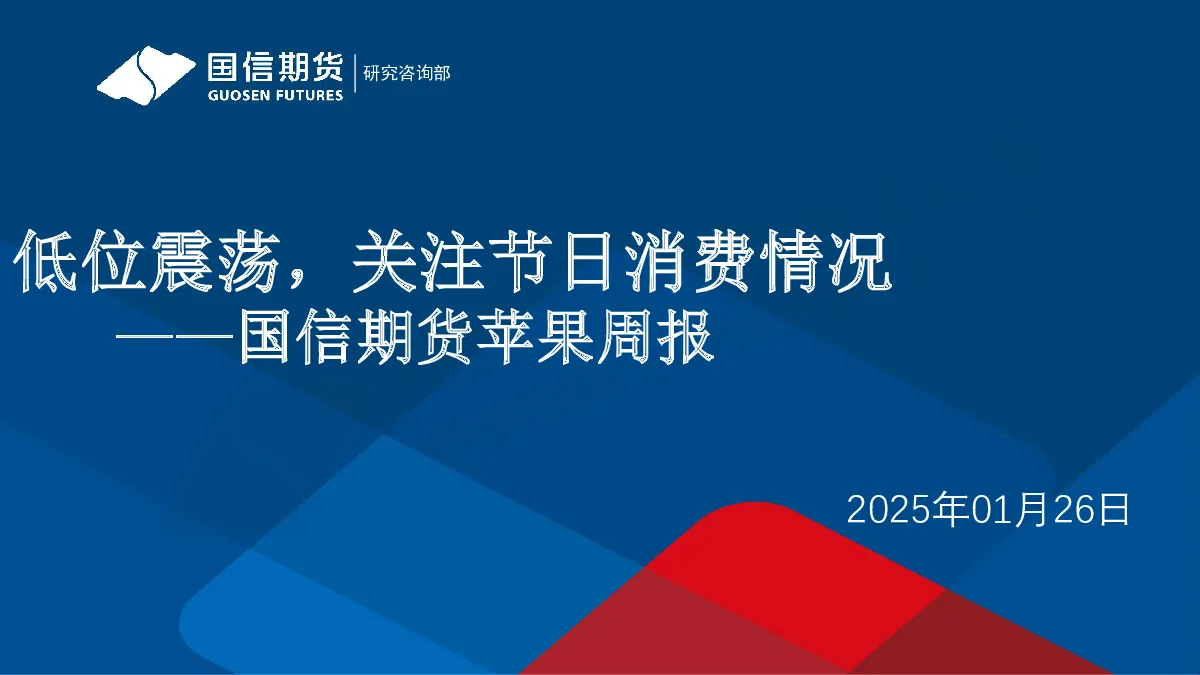 国信期货
GUOSEN FUTURES
研究咨询部

低位震荡，关注节日消费情况
——国信期货苹果周报

2025年01月26日